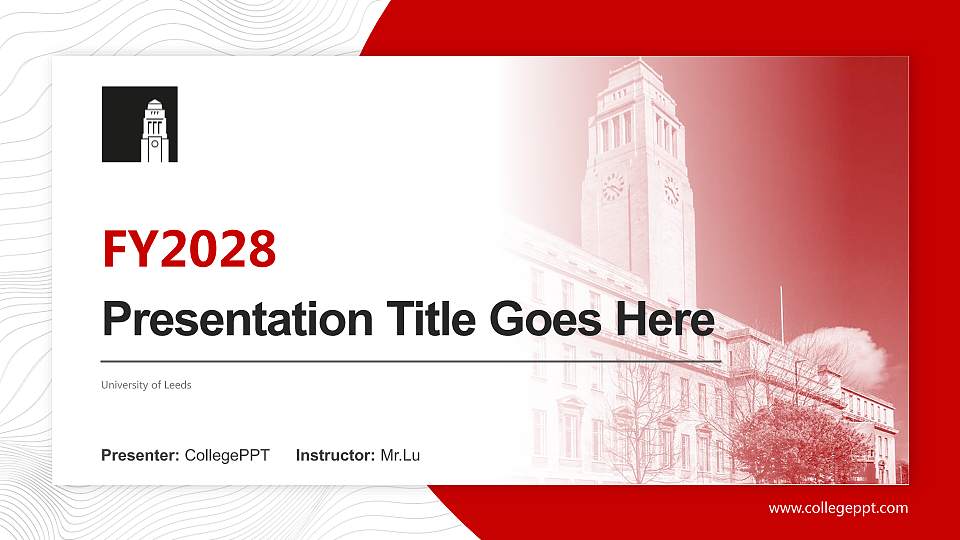 FY2028

Presentation Title Goes Here

University of Leeds

Presenter: CollegePPT Instructor: Mr.Lu

www.collegeppt.com